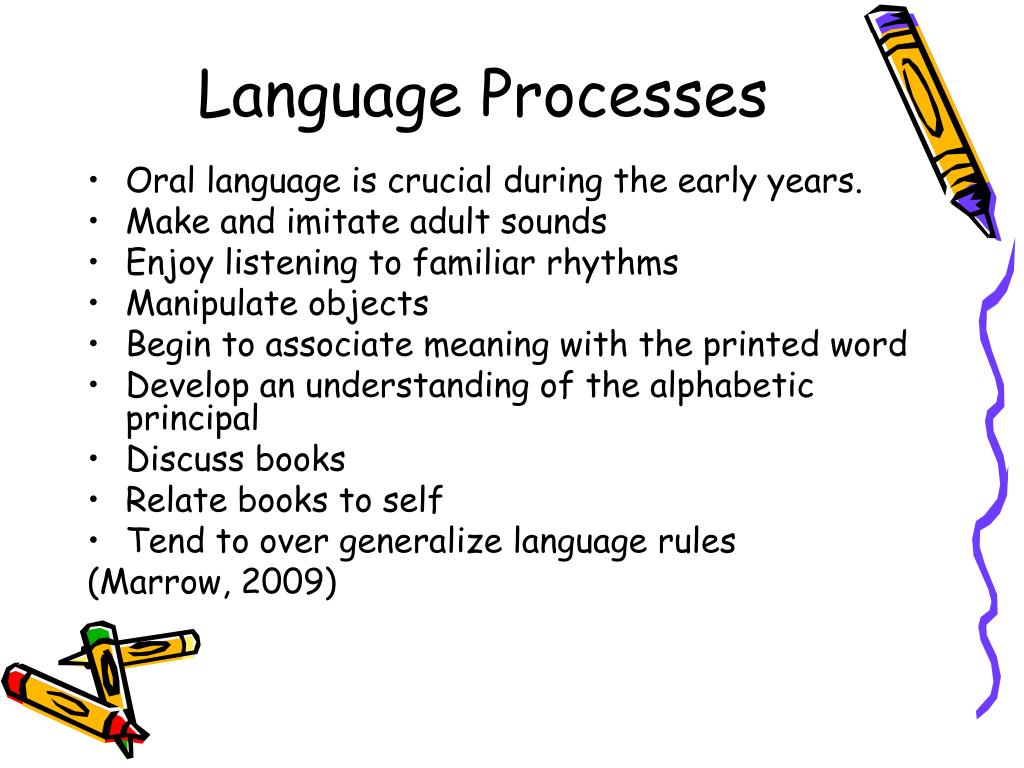 Language Processes

• Oral language is crucial during the early years.
• Make and imitate adult sounds
• Enjoy listening to familiar rhythms
• Manipulate objects
• Begin to associate meaning with the printed word
• Develop an understanding of the alphabetic principal
• Discuss books
• Relate books to self
• Tend to over generalize language rules
(Marrow, 2009)